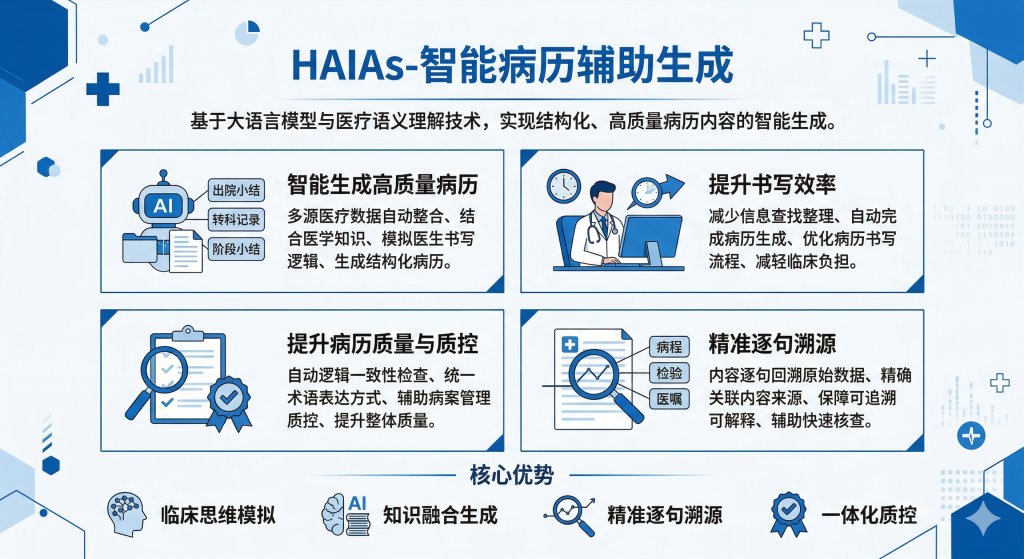 HAIAs-智能病历辅助生成

基于大语言模型与医疗语义理解技术，实现结构化、高质量病历内容的智能生成。

AI
出院小结
转科记录
阶段小结

智能生成高质量病历
多源医疗数据自动整合、结合医学知识、模拟医生书写逻辑、生成结构化病历。

提升书写效率
减少信息查找整理、自动完成病历生成、优化病历书写流程、减轻临床负担。

提升病历质量与质控
自动逻辑一致性检查、统一术语表达方式、辅助病案管理质控、提升整体质量。

病程
检验
医嘱

精准逐句溯源
内容逐句回溯原始数据、精确关联内容来源、保障可追溯可解释、辅助快速核查。

核心优势

临床思维模拟
AI
知识融合生成
精准逐句溯源
一体化质控